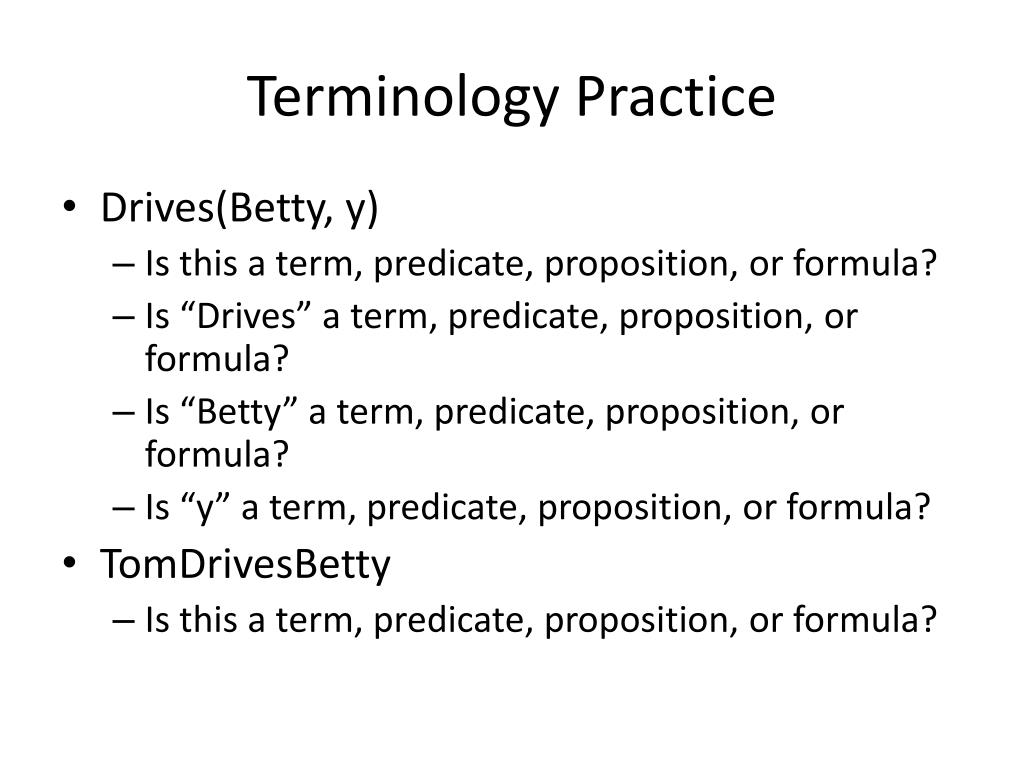 Terminology Practice

• Drives(Betty, y)
– Is this a term, predicate, proposition, or formula?
– Is “Drives” a term, predicate, proposition, or formula?
– Is “Betty” a term, predicate, proposition, or formula?
– Is “y” a term, predicate, proposition, or formula?

• TomDrivesBetty
– Is this a term, predicate, proposition, or formula?